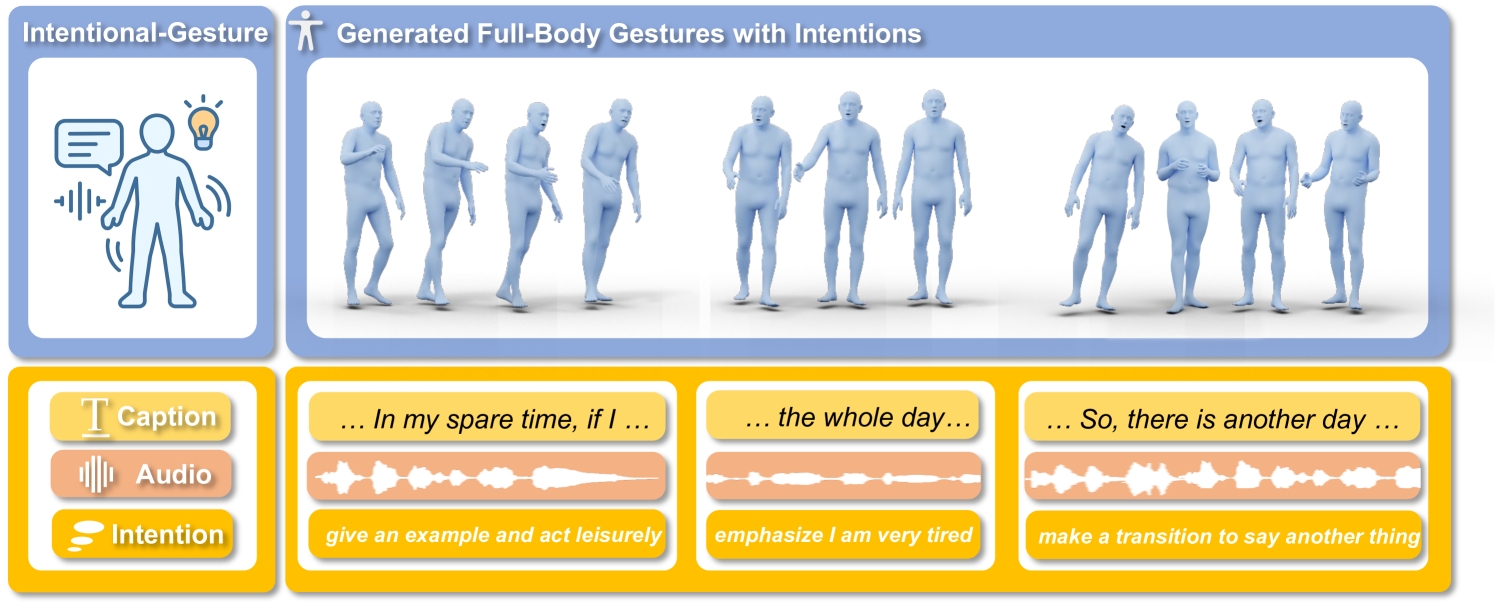 Intentional-Gesture

Generated Full-Body Gestures with Intentions

Caption

Audio

Intention

… In my spare time, if I …

give an example and act leisurely

… the whole day…

emphasize I am very tired

… So, there is another day …

make a transition to say another thing